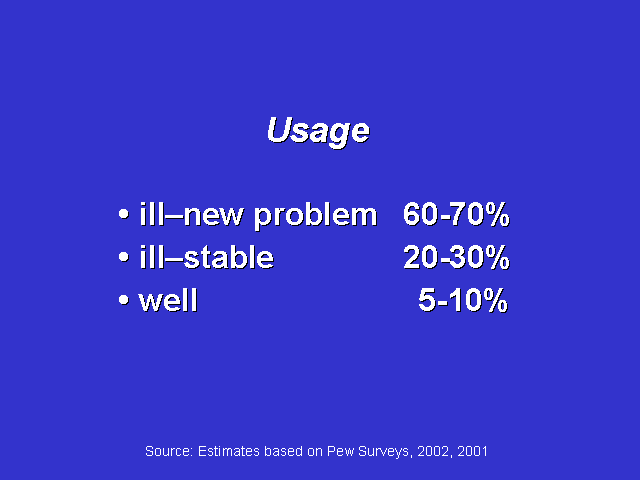 Usage

• ill–new problem 60-70%
• ill–stable 20-30%
• well 5-10%

Source: Estimates based on Pew Surveys, 2002, 2001